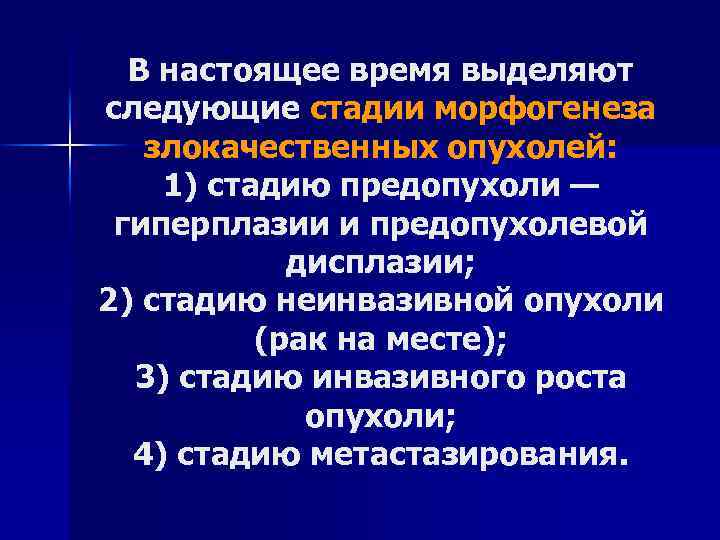 В настоящее время выделяют следующие стадии морфогенеза злокачественных опухолей:
1) стадию предопухоли — гиперплазии и предопухолевой дисплазии;
2) стадию неинвазивной опухоли (рак на месте);
3) стадию инвазивного роста опухоли;
4) стадию метастазирования.